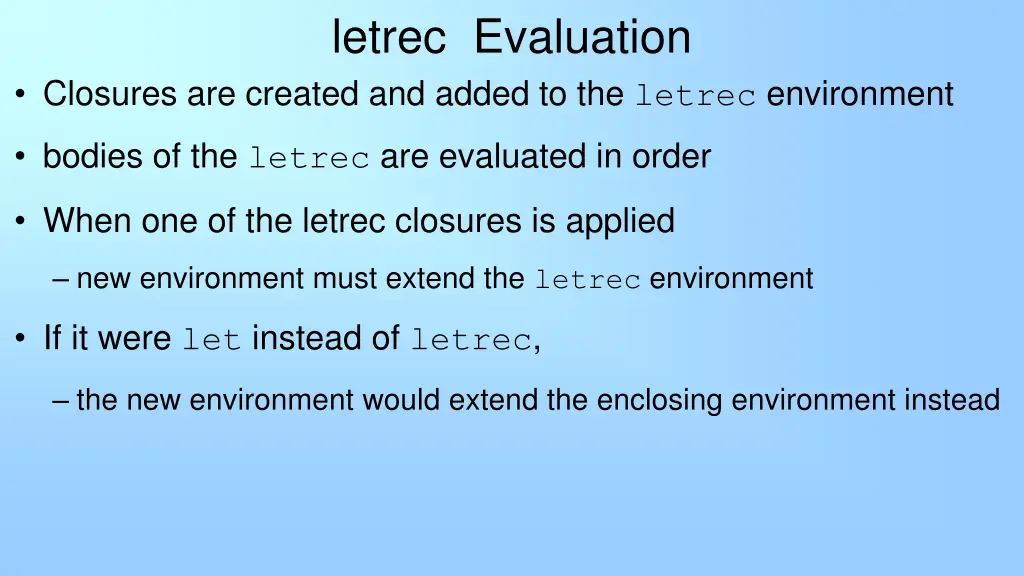 letrec Evaluation

• Closures are created and added to the letrec environment

• bodies of the letrec are evaluated in order

• When one of the letrec closures is applied

– new environment must extend the letrec environment

• If it were let instead of letrec,

– the new environment would extend the enclosing environment instead